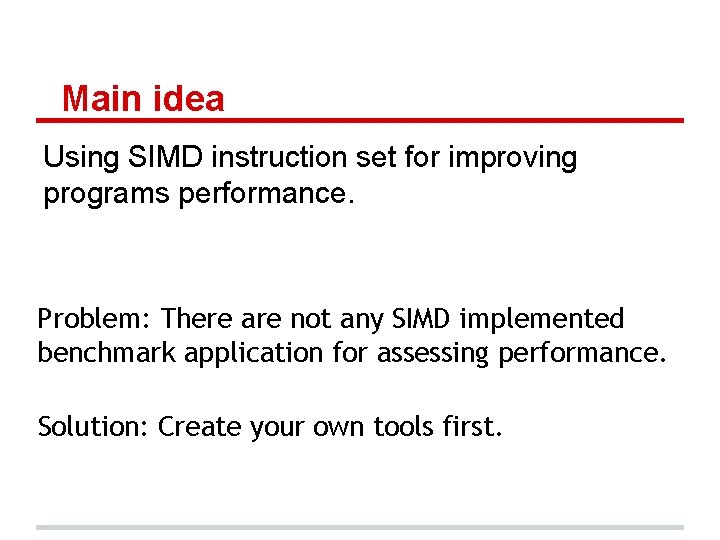 Main idea

Using SIMD instruction set for improving programs performance.

Problem: There are not any SIMD implemented benchmark application for assessing performance.

Solution: Create your own tools first.